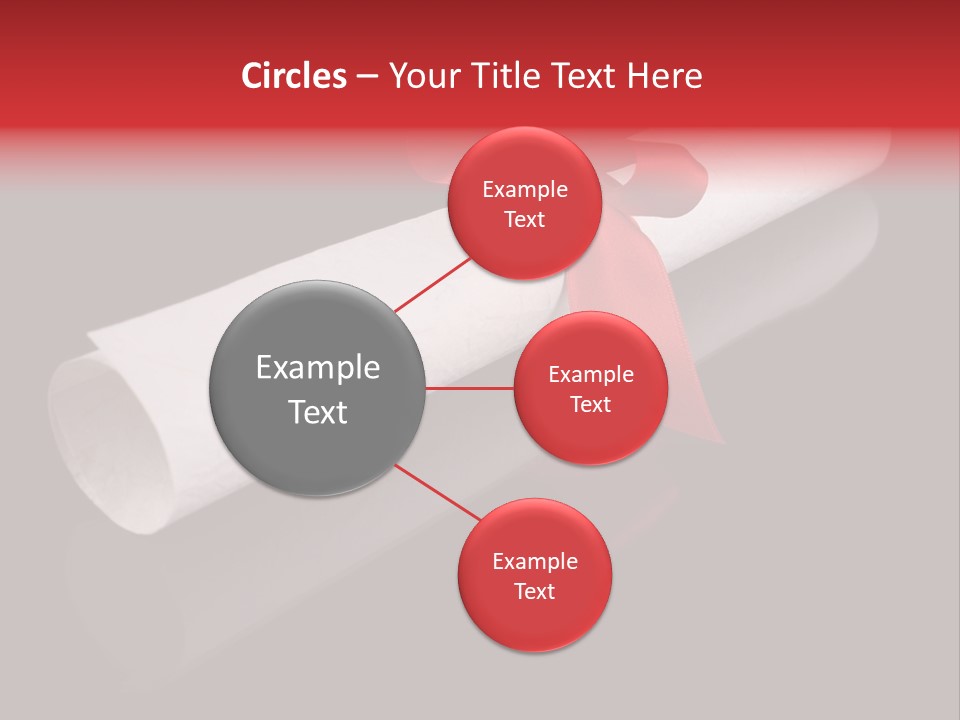 Circles – Your Title Text Here

Example Text

Example Text

Example Text

Example Text